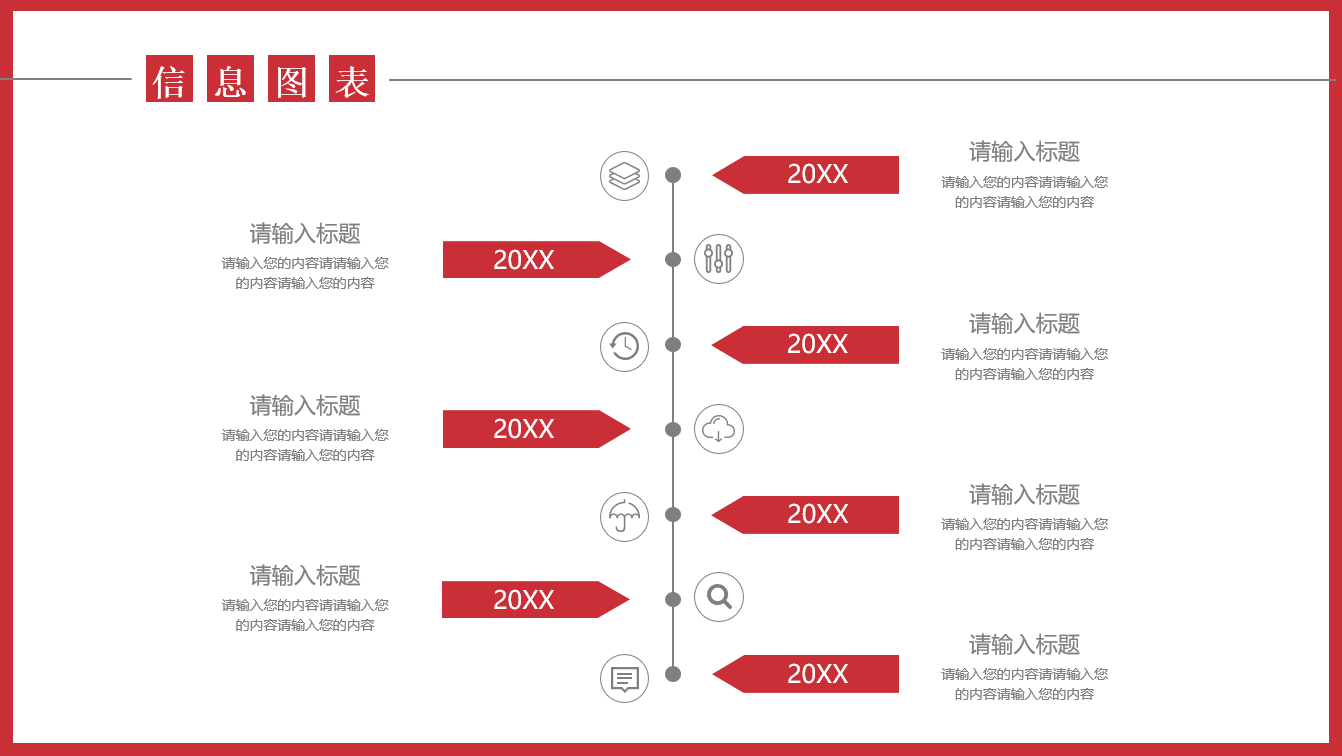 信息图表

20XX
请输入标题
请输入您的内容请请输入您的内容请输入您的内容

请输入标题
请输入您的内容请请输入您的内容请输入您的内容
20XX

20XX
请输入标题
请输入您的内容请请输入您的内容请输入您的内容

请输入标题
请输入您的内容请请输入您的内容请输入您的内容
20XX

20XX
请输入标题
请输入您的内容请请输入您的内容请输入您的内容

请输入标题
请输入您的内容请请输入您的内容请输入您的内容
20XX

20XX
请输入标题
请输入您的内容请请输入您的内容请输入您的内容